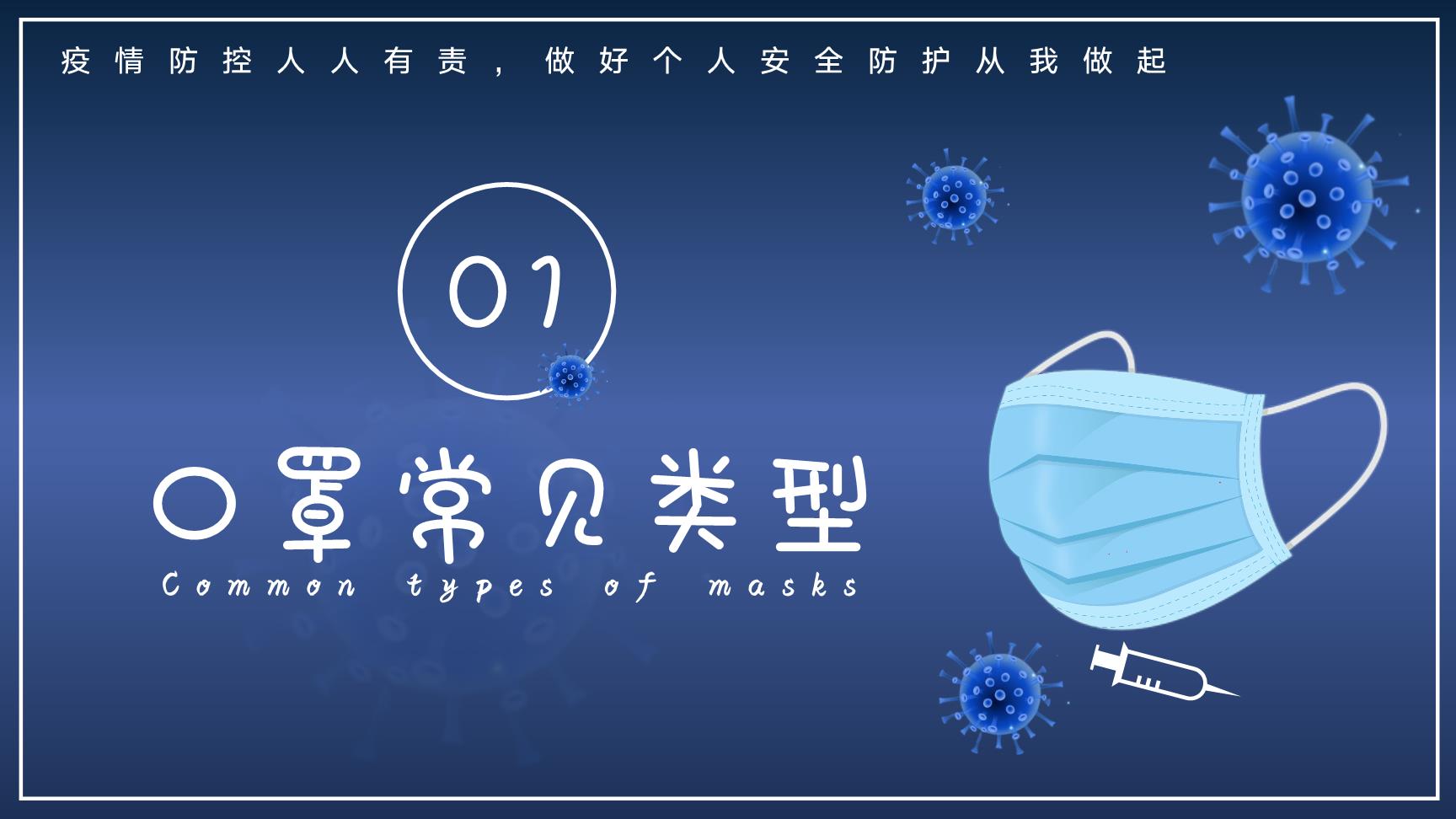 疫情防控人人有责，做好个人安全防护从我做起

01

口罩常见类型

Common types of masks